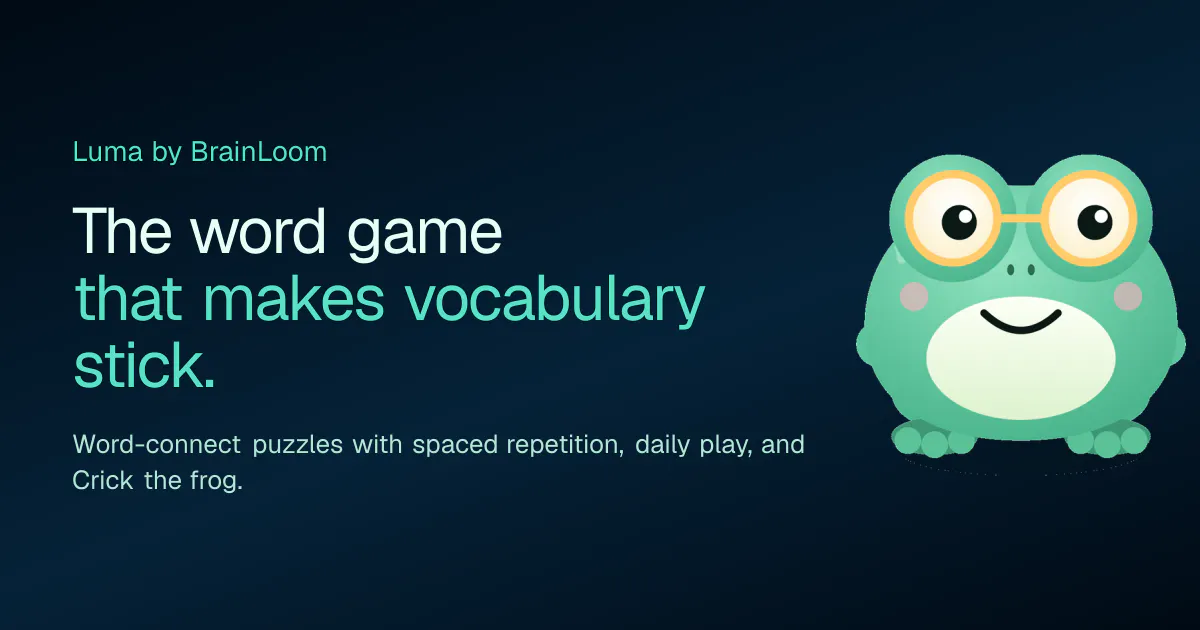 Luma by BrainLoom

The word game
that makes vocabulary
stick.

Word-connect puzzles with spaced repetition, daily play, and Crick the frog.